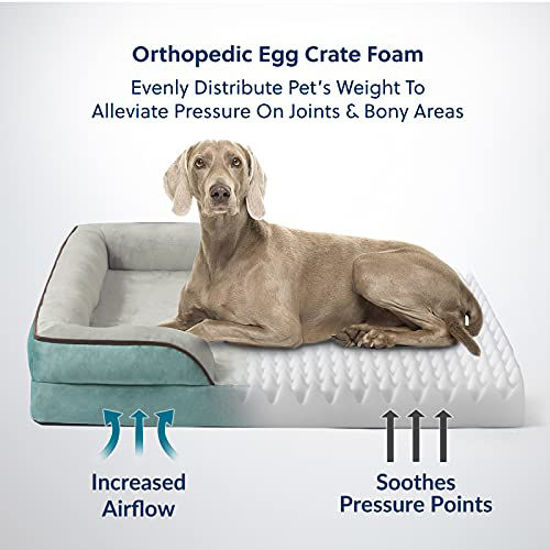 Orthopedic Egg Crate Foam

Evenly Distribute Pet's Weight To Alleviate Pressure On Joints & Bony Areas

Increased Airflow

Soothes Pressure Points